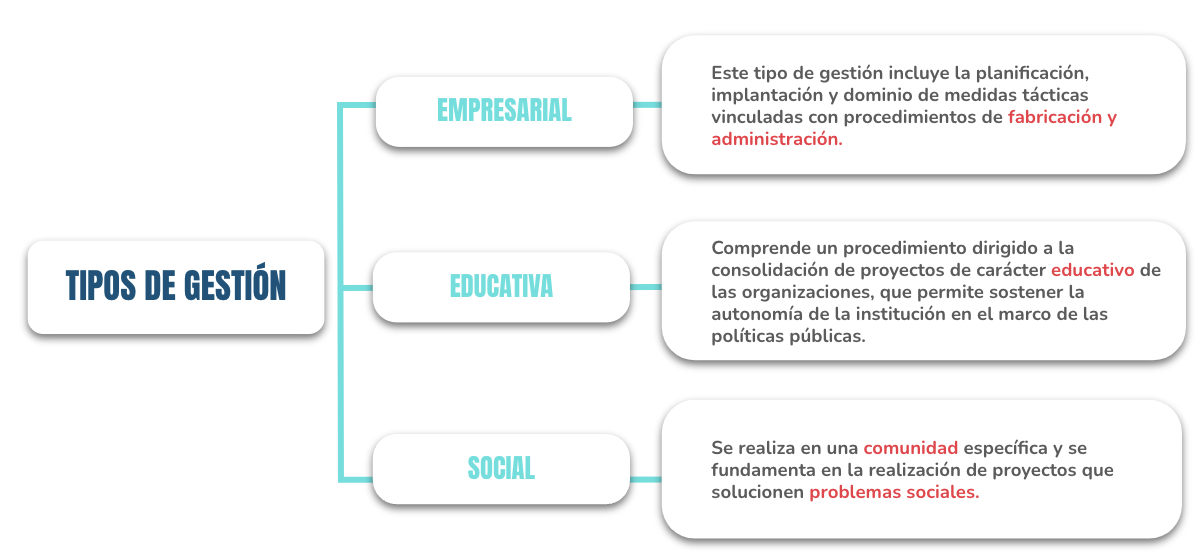 TIPOS DE GESTIÓN

EMPRESARIAL

Este tipo de gestión incluye la planificación, implantación y dominio de medidas tácticas vinculadas con procedimientos de fabricación y administración.

EDUCATIVA

Comprende un procedimiento dirigido a la consolidación de proyectos de carácter educativo de las organizaciones, que permite sostener la autonomía de la institución en el marco de las políticas públicas.

SOCIAL

Se realiza en una comunidad específica y se fundamenta en la realización de proyectos que solucionen problemas sociales.